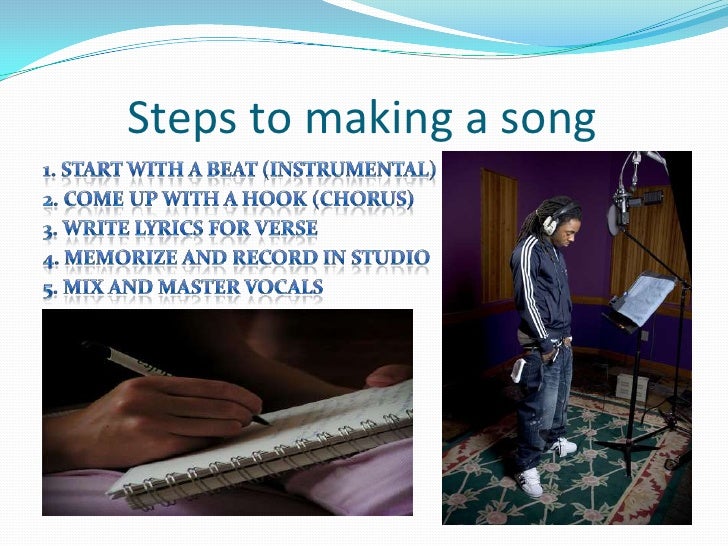 Steps to making a song

1. START WITH A BEAT (INSTRUMENTAL)
2. COME UP WITH A HOOK (CHORUS)
3. WRITE LYRICS FOR VERSE
4. MEMORIZE AND RECORD IN STUDIO
5. MIX AND MASTER VOCALS